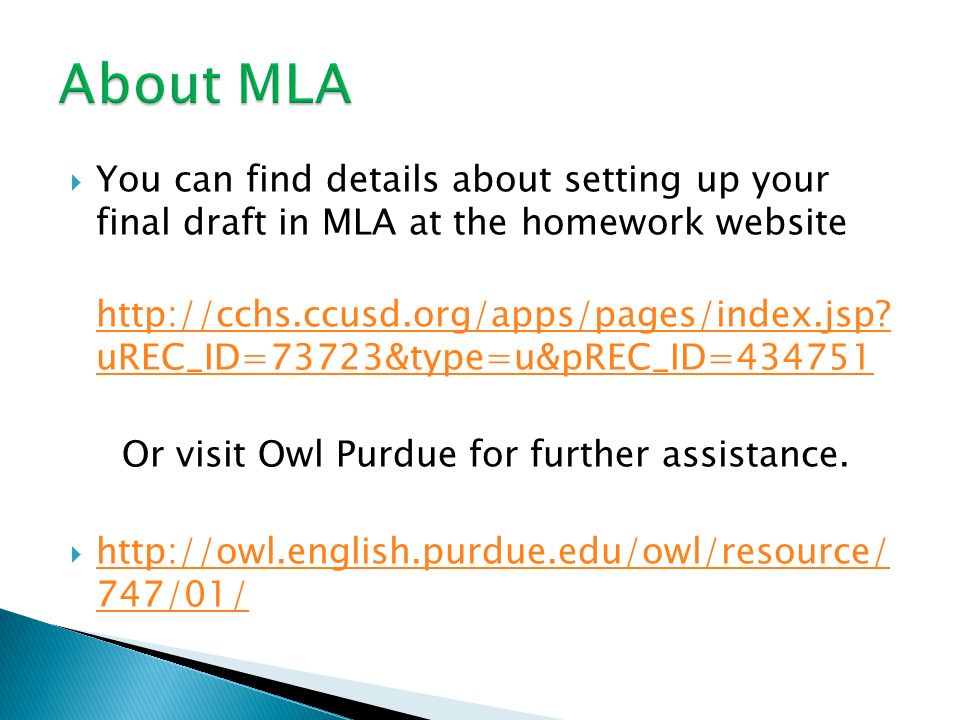 About MLA

You can find details about setting up your final draft in MLA at the homework website

http://cchs.ccusd.org/apps/pages/index.jsp?uREC_ID=73723&type=u&pREC_ID=434751

Or visit Owl Purdue for further assistance.

http://owl.english.purdue.edu/owl/resource/747/01/